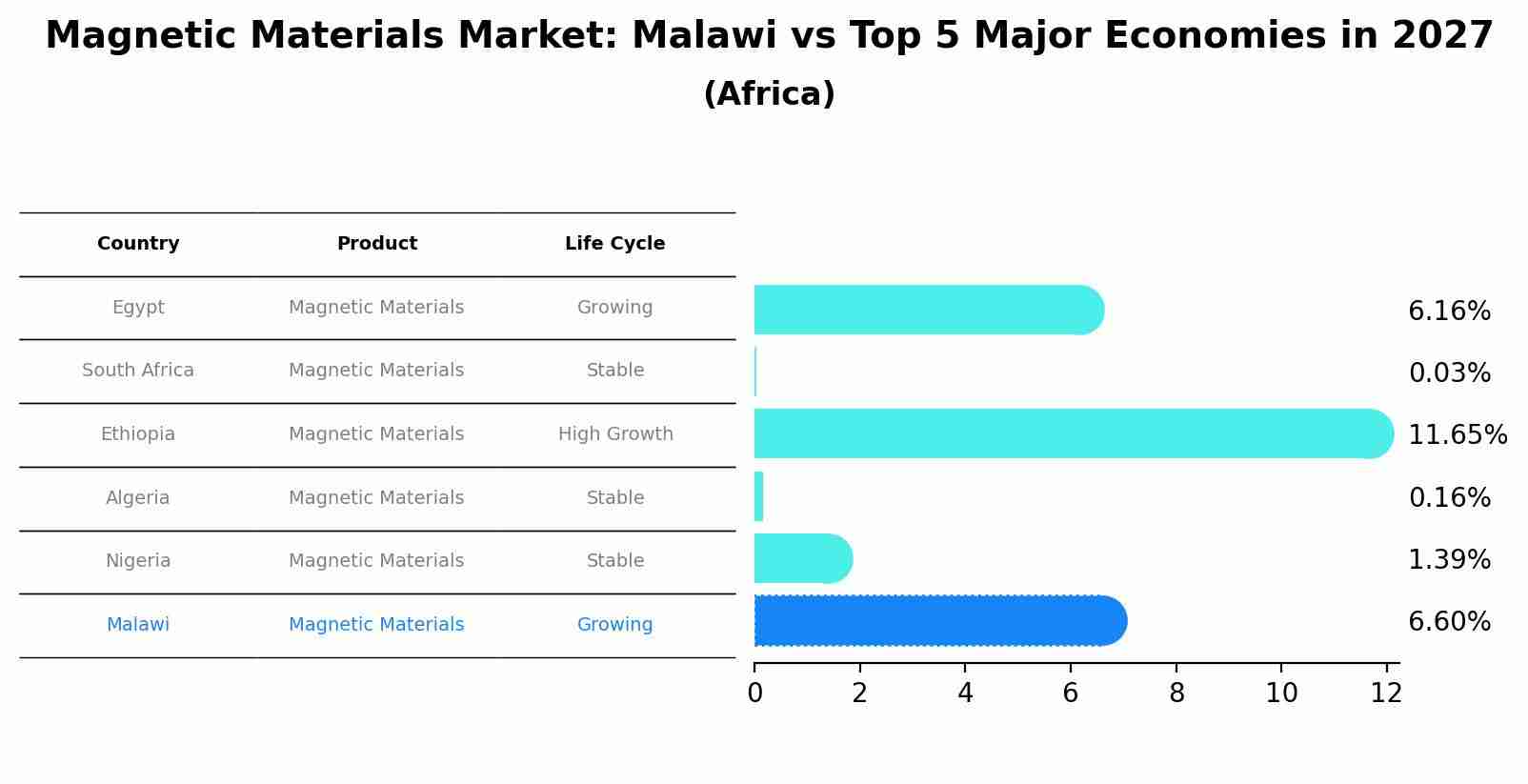 Magnetic Materials Market: Malawi vs Top 5 Major Economies in 2027
(Africa)

| Country | Product | Life Cycle |
|---|---|---|
| Egypt | Magnetic Materials | Growing |
| South Africa | Magnetic Materials | Stable |
| Ethiopia | Magnetic Materials | High Growth |
| Algeria | Magnetic Materials | Stable |
| Nigeria | Magnetic Materials | Stable |
| Malawi | Magnetic Materials | Growing |

6.16%
0.03%
11.65%
0.16%
1.39%
6.60%

0 2 4 6 8 10 12